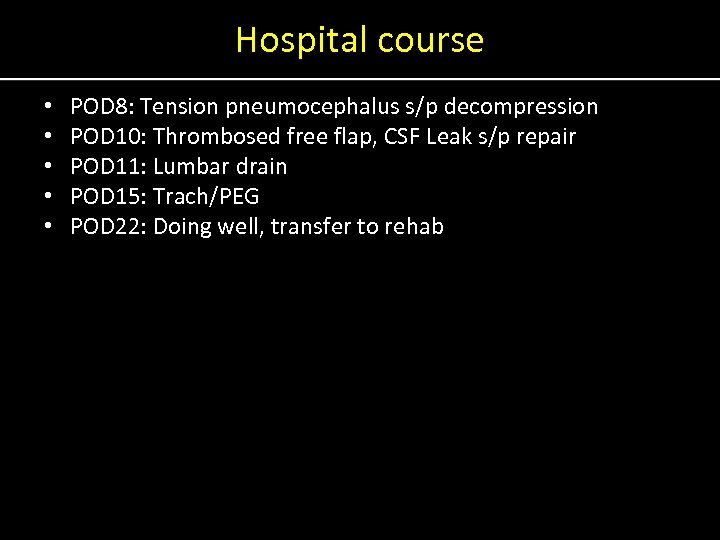 Hospital course

• POD8: Tension pneumocephalus s/p decompression
• POD10: Thrombosed free flap, CSF Leak s/p repair
• POD11: Lumbar drain
• POD15: Trach/PEG
• POD22: Doing well, transfer to rehab